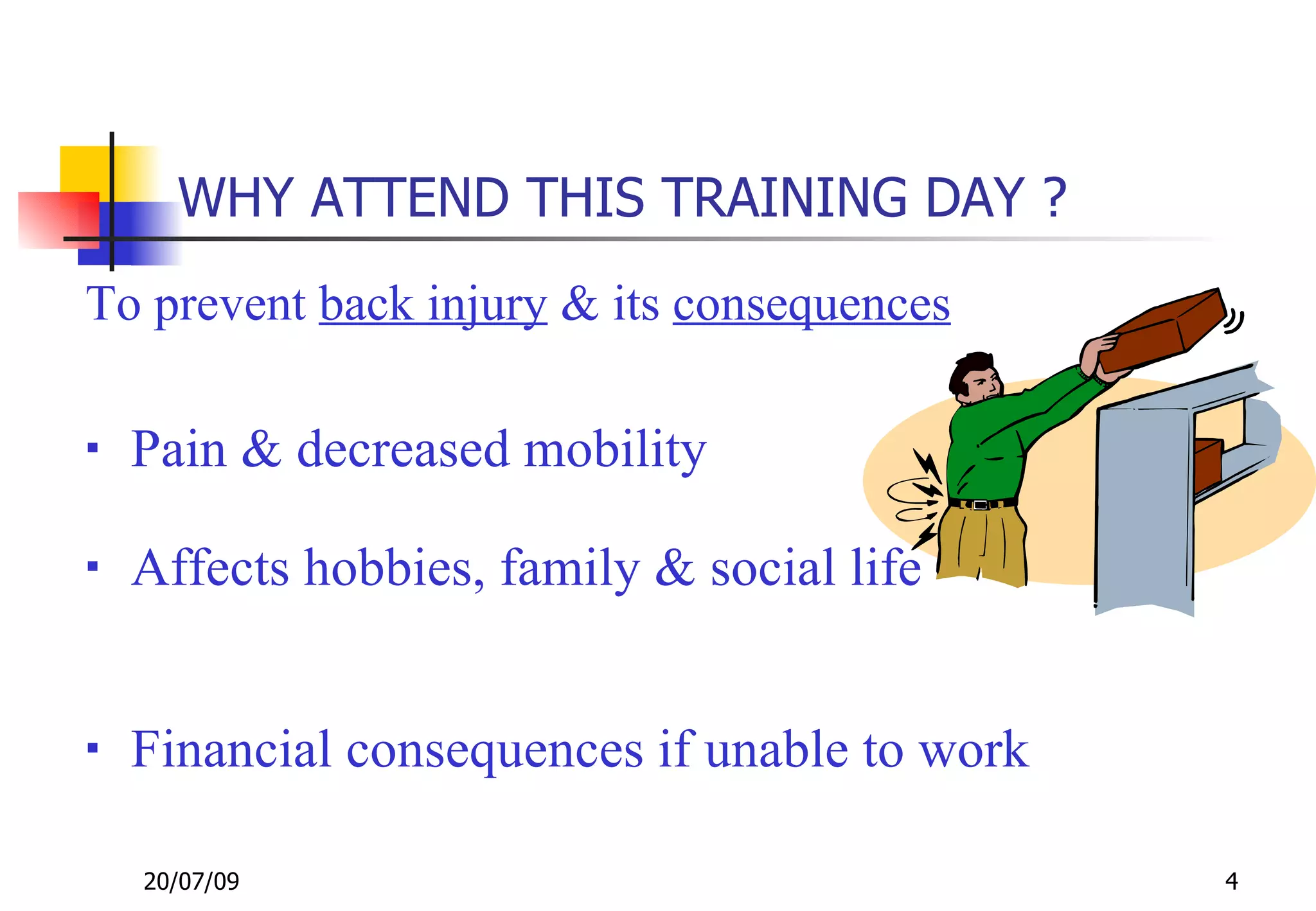 WHY ATTEND THIS TRAINING DAY ?

To prevent back injury & its consequences

▪ Pain & decreased mobility

▪ Affects hobbies, family & social life

▪ Financial consequences if unable to work

20/07/09

4